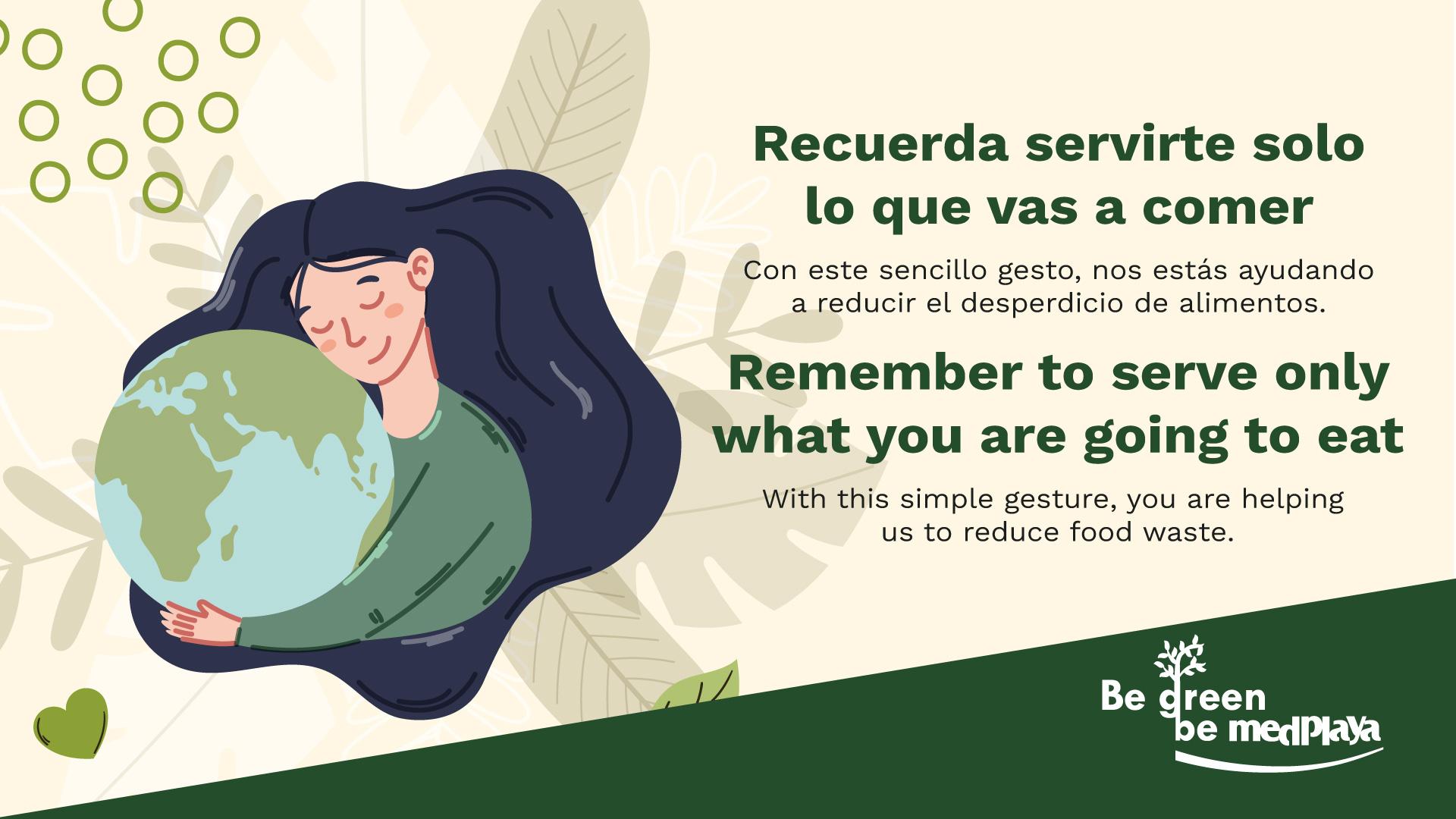 Recuerda servirte solo lo que vas a comer

Con este sencillo gesto, nos estás ayudando a reducir el desperdicio de alimentos.

Remember to serve only what you are going to eat

With this simple gesture, you are helping us to reduce food waste.

Be green be medplaya